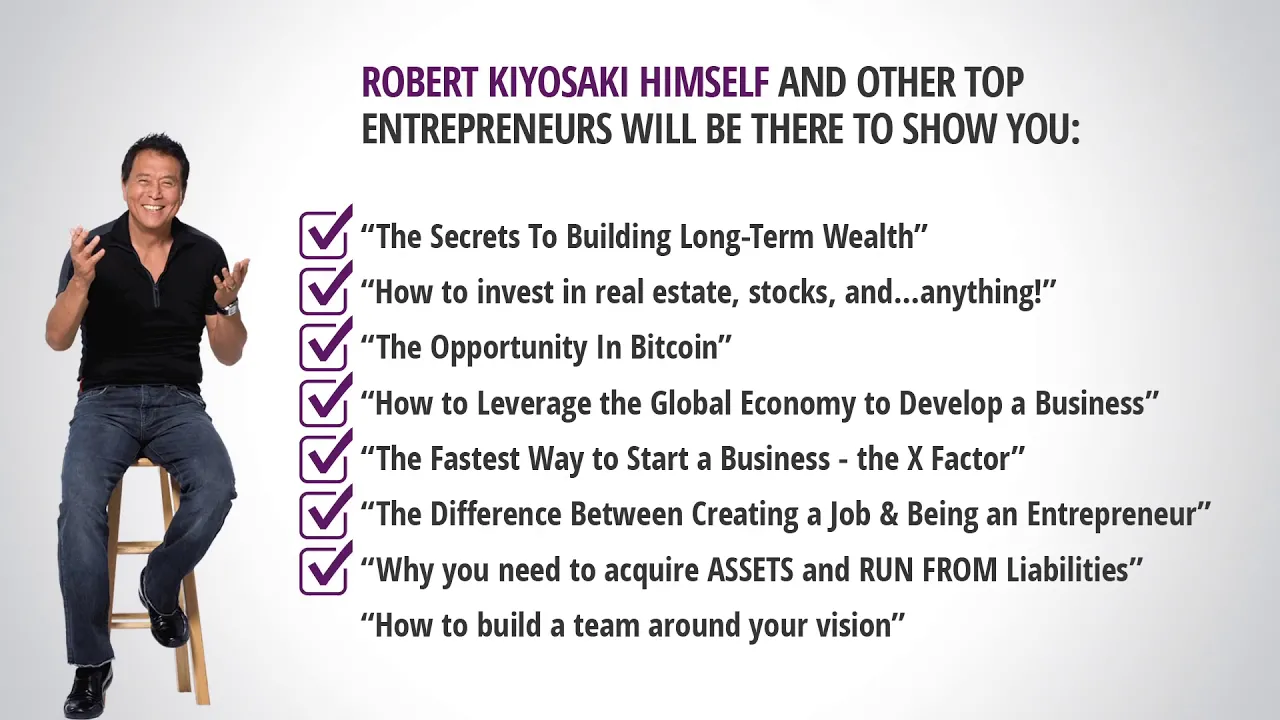 ROBERT KIYOSAKI HIMSELF AND OTHER TOP ENTREPRENEURS WILL BE THERE TO SHOW YOU:

“The Secrets To Building Long-Term Wealth”
“How to invest in real estate, stocks, and...anything!”
“The Opportunity In Bitcoin”
“How to Leverage the Global Economy to Develop a Business”
“The Fastest Way to Start a Business - the X Factor”
“The Difference Between Creating a Job & Being an Entrepreneur”
“Why you need to acquire ASSETS and RUN FROM Liabilities”
“How to build a team around your vision”